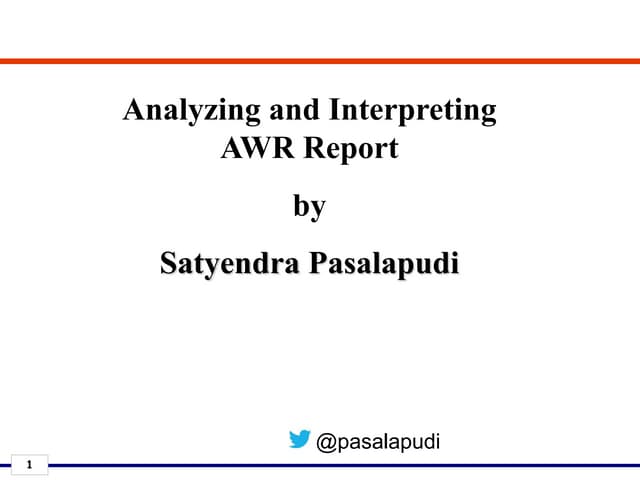 Analyzing and Interpreting AWR Report

by

Satyendra Pasalapudi

@pasalapudi

1